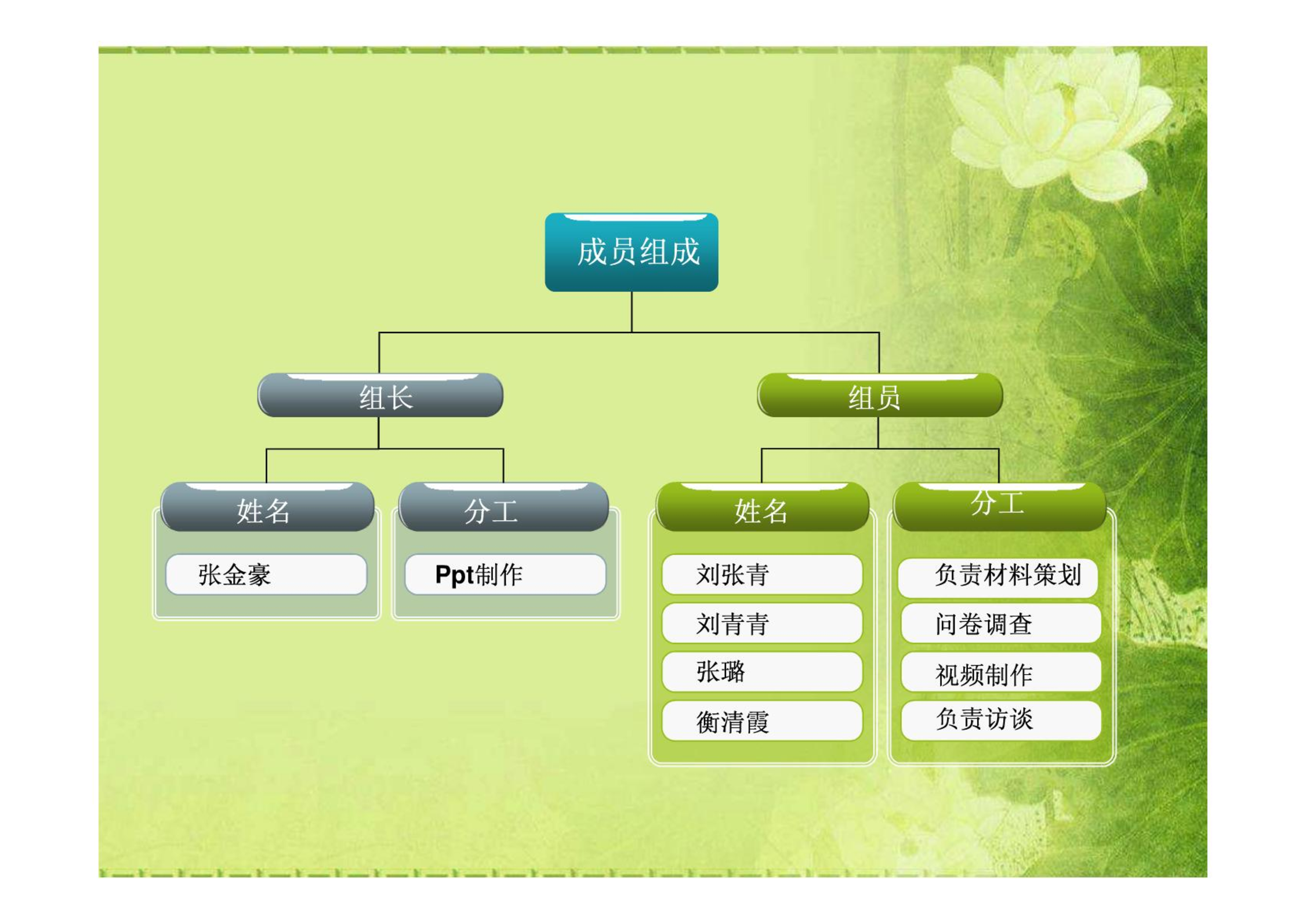 成员组成

组长

姓名

张金豪

分工

Ppt制作

组员

姓名

刘张青

刘青青

张璐

衡清霞

分工

负责材料策划

问卷调查

视频制作

负责访谈